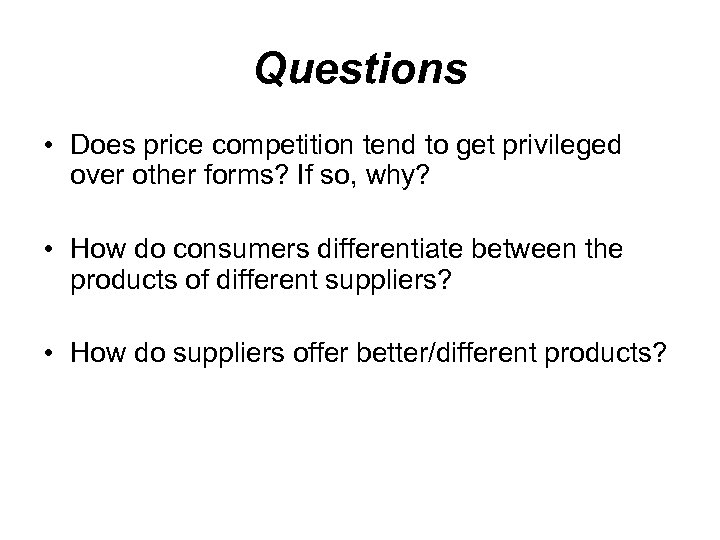 Questions

• Does price competition tend to get privileged over other forms? If so, why?

• How do consumers differentiate between the products of different suppliers?

• How do suppliers offer better/different products?